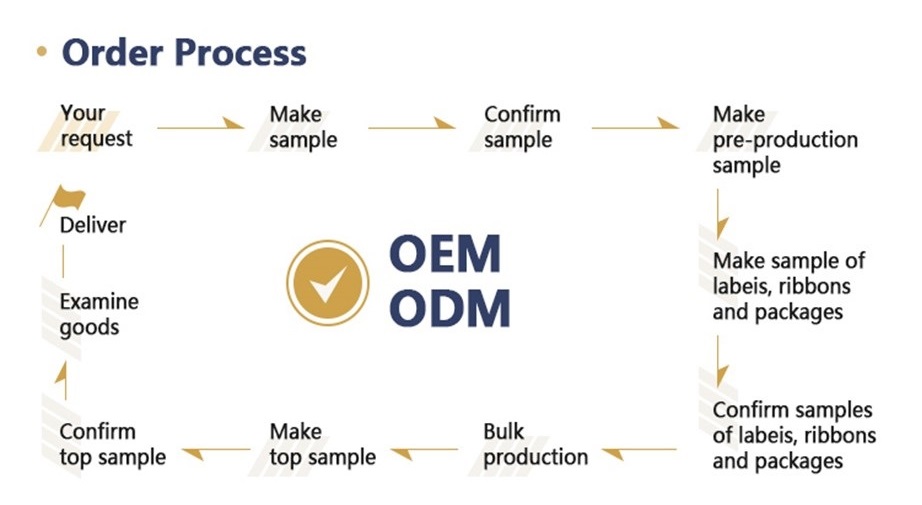 • Order Process

Your request

Make sample

Confirm sample

Make pre-production sample

Make sample of labeis, ribbons and packages

Confirm samples of labeis, ribbons and packages

Bulk production

Make top sample

Confirm top sample

Examine goods

Deliver

OEM
ODM